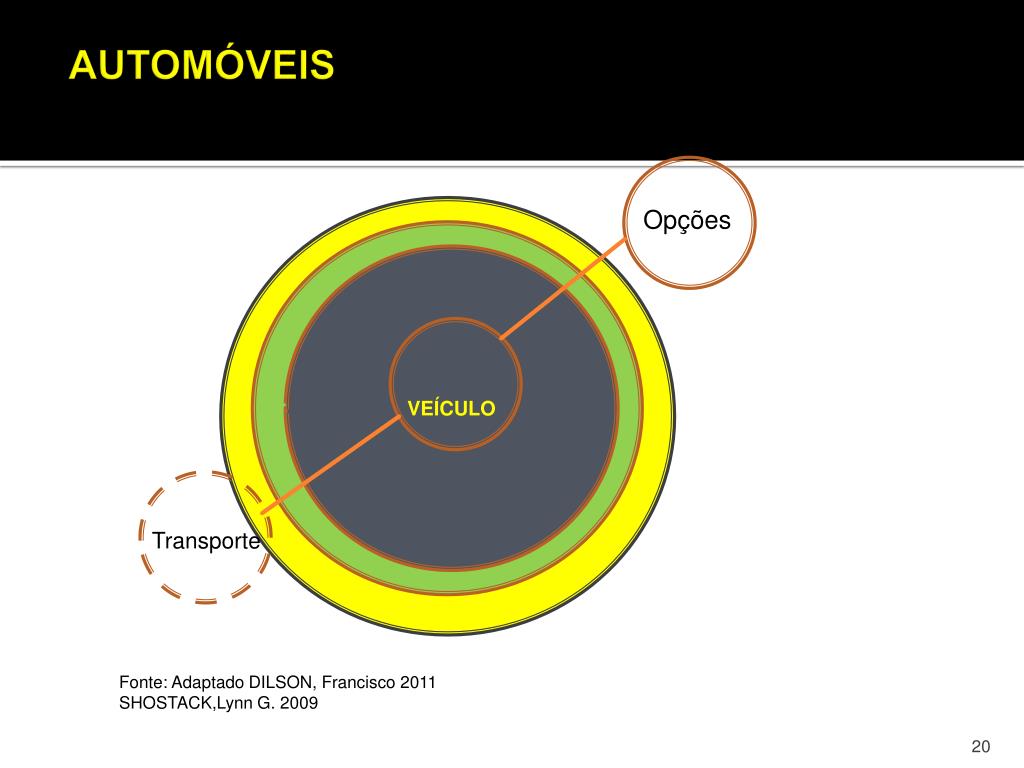 AUTOMÓVEIS

Opções

VEÍCULO

Transporte

Fonte: Adaptado DILSON, Francisco 2011
SHOSTACK,Lynn G. 2009

20